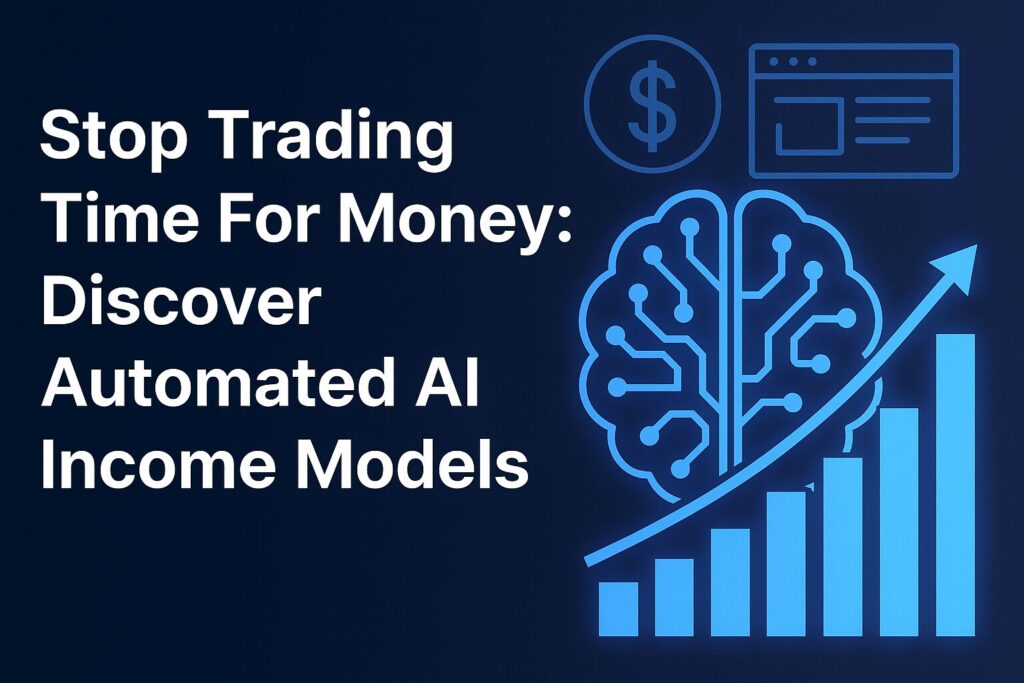 Stop Trading Time For Money: Discover Automated AI Income Models

$